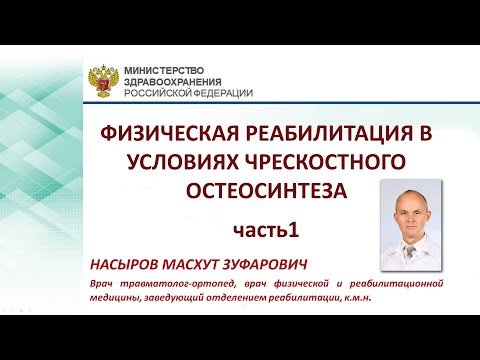 МИНИСТЕРСТВО
ЗДРАВООХРАНЕНИЯ
РОССИЙСКОЙ ФЕДЕРАЦИИ

ФИЗИЧЕСКАЯ РЕАБИЛИТАЦИЯ В УСЛОВИЯХ ЧРЕСКОСТНОГО ОСТЕОСИНТЕЗА

часть1

НАСЫРОВ МАСХУТ ЗУФАРОВИЧ

Врач травматолог-ортопед, врач физической и реабилитационной медицины, заведующий отделением реабилитации, к.м.н.